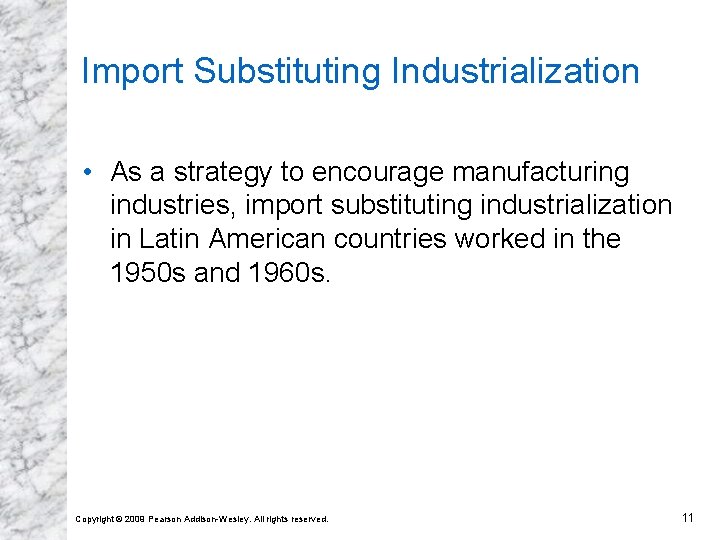 Import Substituting Industrialization

• As a strategy to encourage manufacturing industries, import substituting industrialization in Latin American countries worked in the 1950s and 1960s.

Copyright © 2009 Pearson Addison-Wesley. All rights reserved.

11